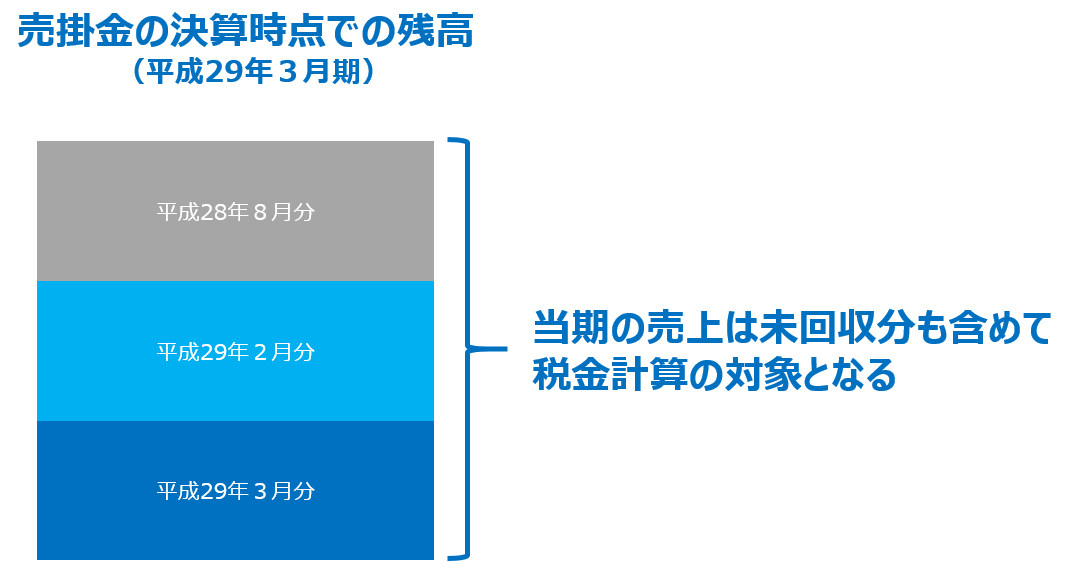 売掛金の決算時点での残高
（平成29年３月期）

平成28年８月分

平成29年２月分

平成29年３月分

当期の売上は未回収分も含めて税金計算の対象となる